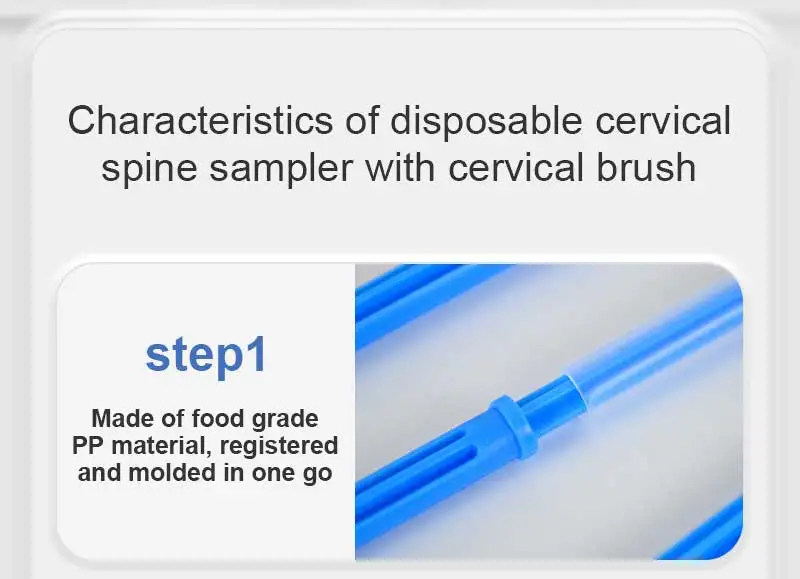 Characteristics of disposable cervical spine sampler with cervical brush

step1

Made of food grade PP material, registered and molded in one go